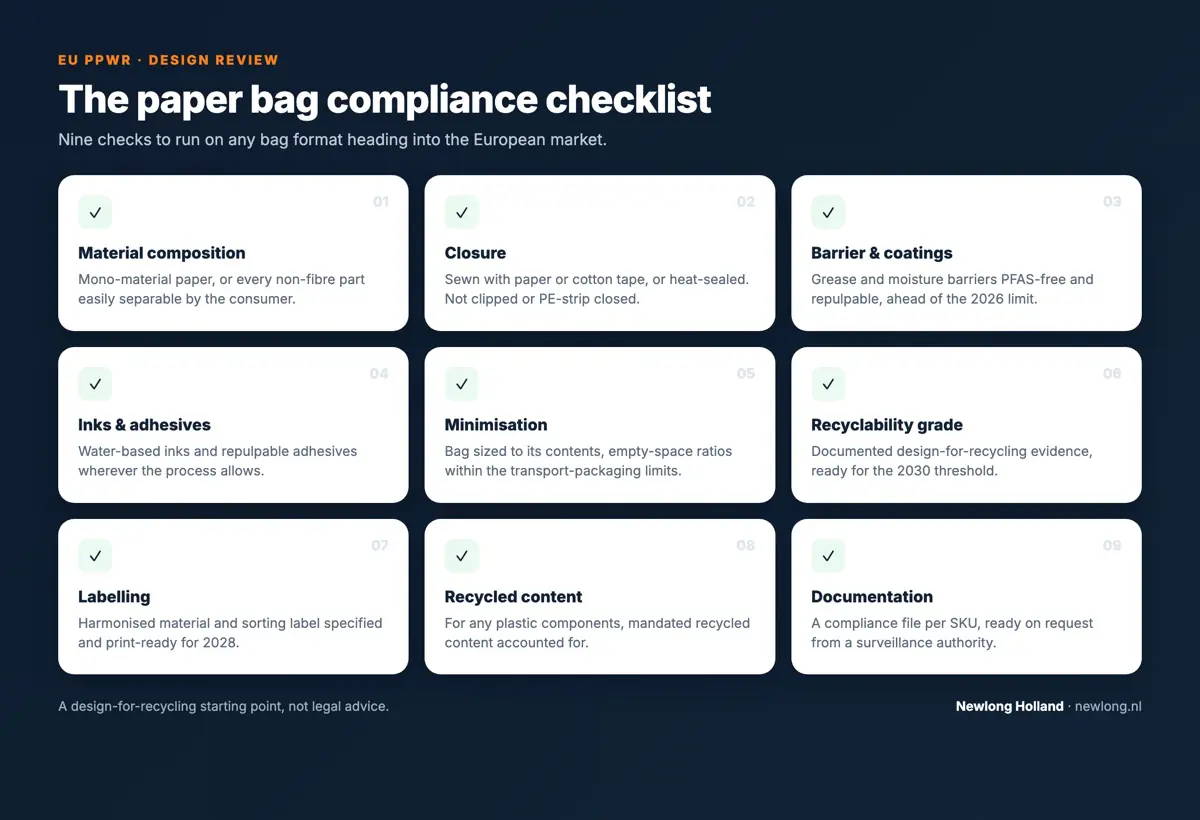 EU PPWR · DESIGN REVIEW

The paper bag compliance checklist

Nine checks to run on any bag format heading into the European market.

✓ 01
Material composition
Mono-material paper, or every non-fibre part easily separable by the consumer.

✓ 02
Closure
Sewn with paper or cotton tape, or heat-sealed. Not clipped or PE-strip closed.

✓ 03
Barrier & coatings
Grease and moisture barriers PFAS-free and repulpable, ahead of the 2026 limit.

✓ 04
Inks & adhesives
Water-based inks and repulpable adhesives wherever the process allows.

✓ 05
Minimisation
Bag sized to its contents, empty-space ratios within the transport-packaging limits.

✓ 06
Recyclability grade
Documented design-for-recycling evidence, ready for the 2030 threshold.

✓ 07
Labelling
Harmonised material and sorting label specified and print-ready for 2028.

✓ 08
Recycled content
For any plastic components, mandated recycled content accounted for.

✓ 09
Documentation
A compliance file per SKU, ready on request from a surveillance authority.

A design-for-recycling starting point, not legal advice.

Newlong Holland · newlong.nl